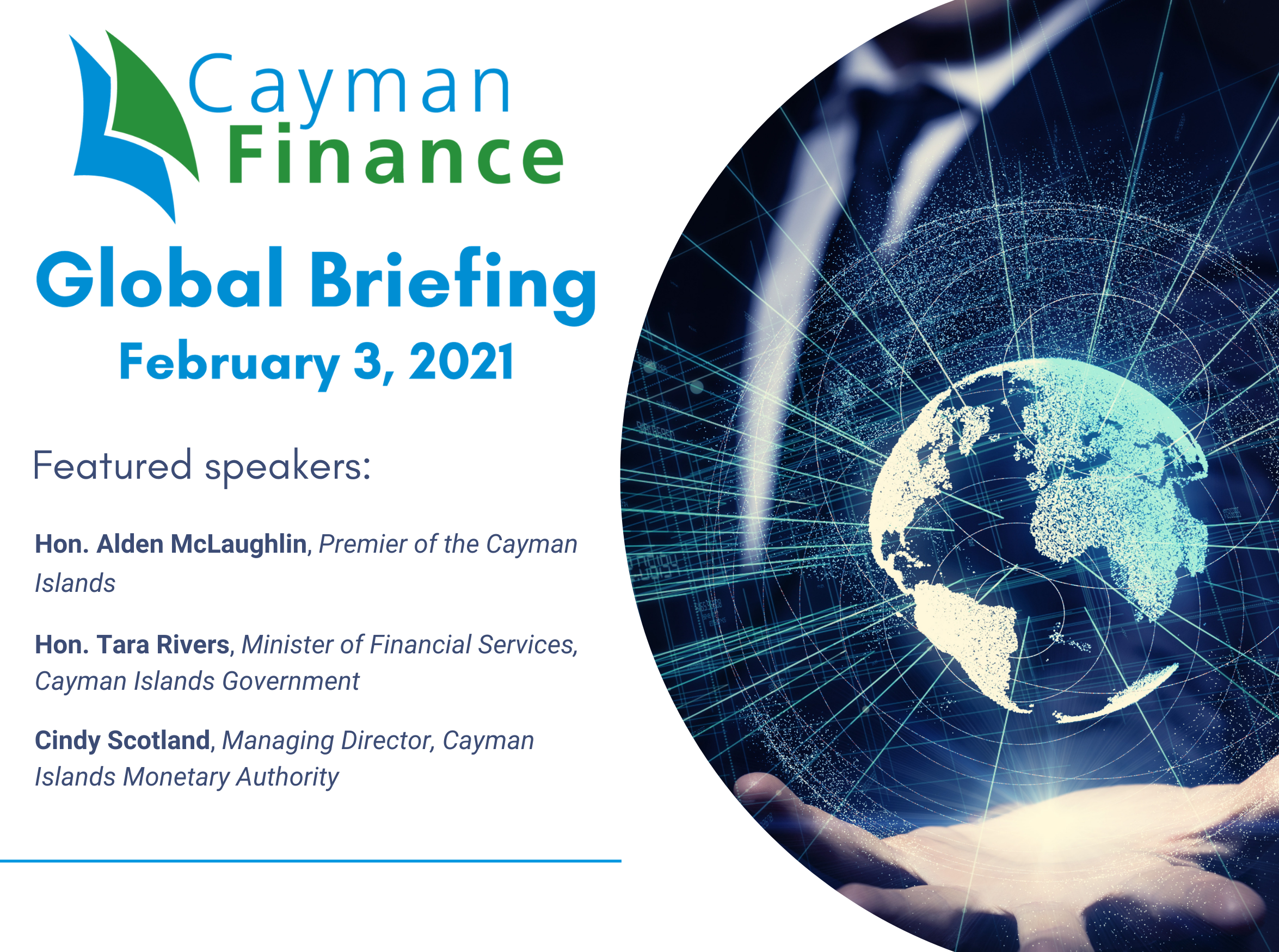 Cayman Finance

Global Briefing
February 3, 2021

Featured speakers:

Hon. Alden McLaughlin, Premier of the Cayman Islands

Hon. Tara Rivers, Minister of Financial Services, Cayman Islands Government

Cindy Scotland, Managing Director, Cayman Islands Monetary Authority